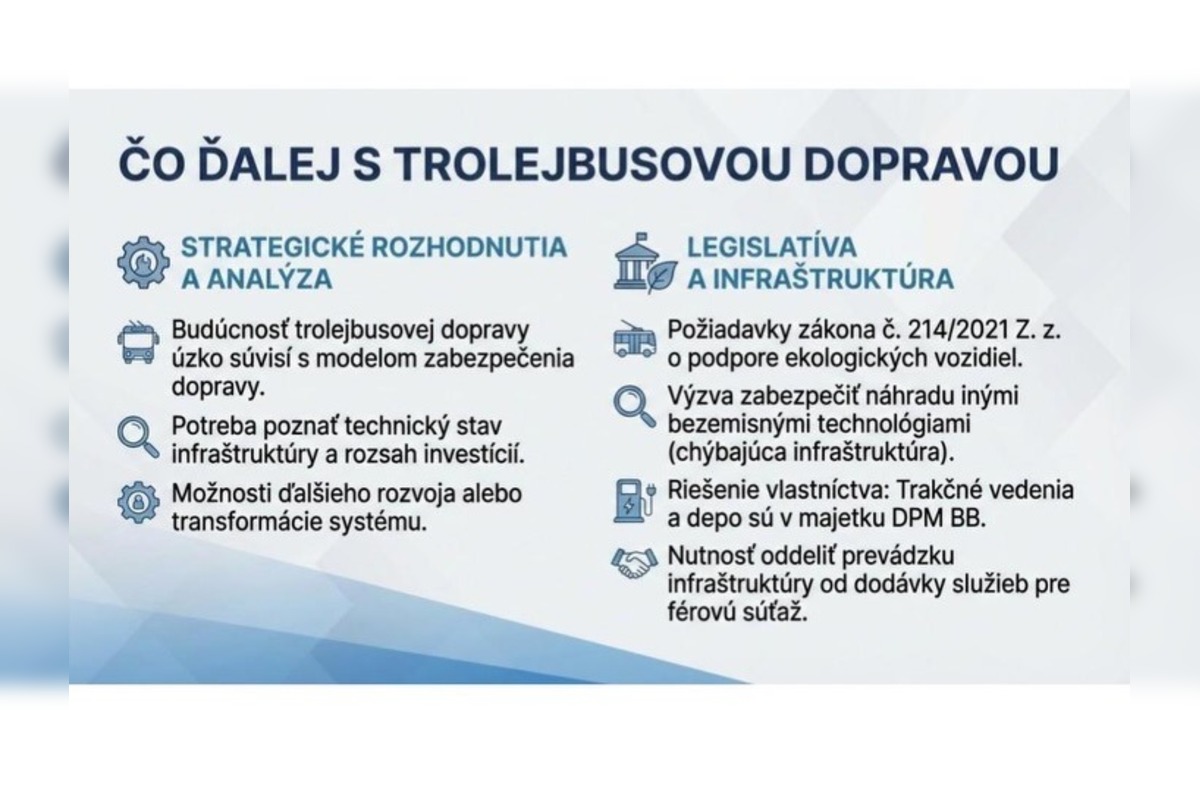 ČO ĎALEJ S TROLEJBUSOVOU DOPRAVOU

STRATEGICKÉ ROZHODNUTIA A ANALÝZA

Budúcnosť trolejbusovej dopravy úzko súvisí s modelom zabezpečenia dopravy.

Potreba poznať technický stav infraštruktúry a rozsah investícií.

Možnosti ďalšieho rozvoja alebo transformácie systému.

LEGISLATÍVA A INFRAŠTRUKTÚRA

Požiadavky zákona č. 214/2021 Z. z. o podpore ekologických vozidiel.

Výzva zabezpečiť náhradu inými bezemisnými technológiami (chýbajúca infraštruktúra).

Riešenie vlastníctva: Trakčné vedenia a depo sú v majetku DPM BB.

Nutnosť oddeliť prevádzku infraštruktúry od dodávky služieb pre férovú súťaž.